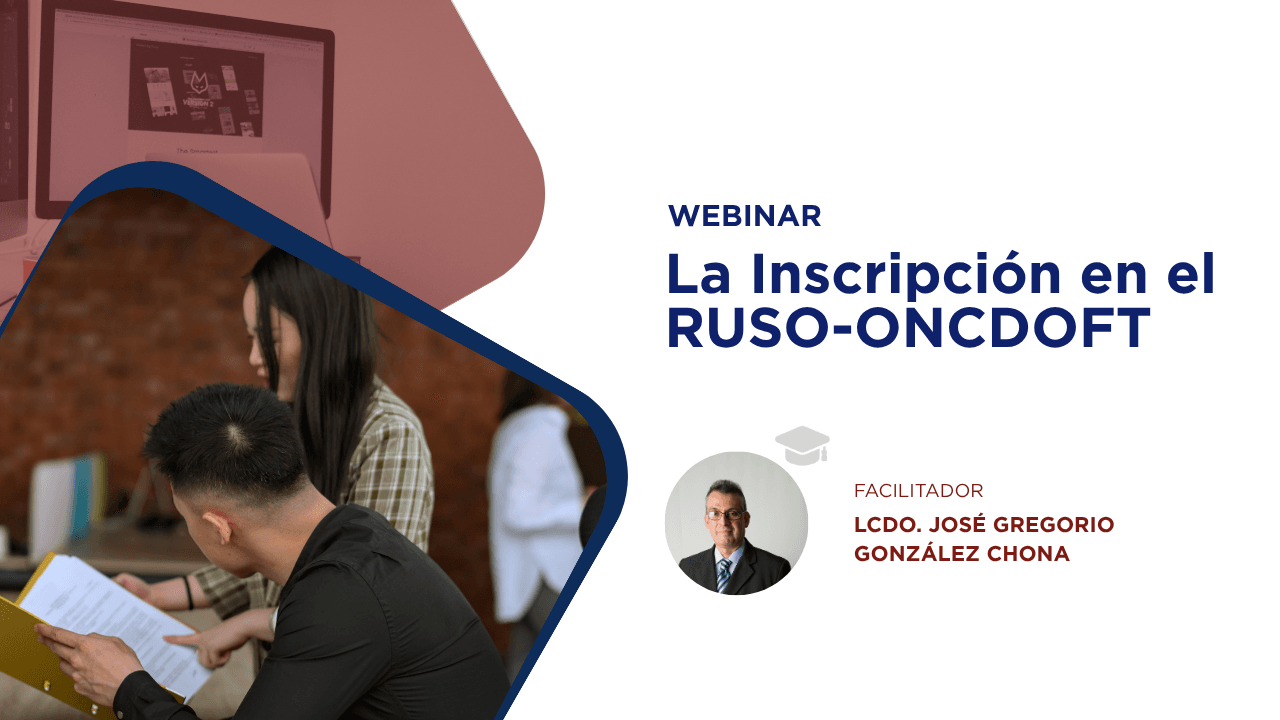 WEBINAR

La Inscripción en el RUSO-ONCDOFT

FACILITADOR

LCDO. JOSÉ GREGORIO GONZÁLEZ CHONA